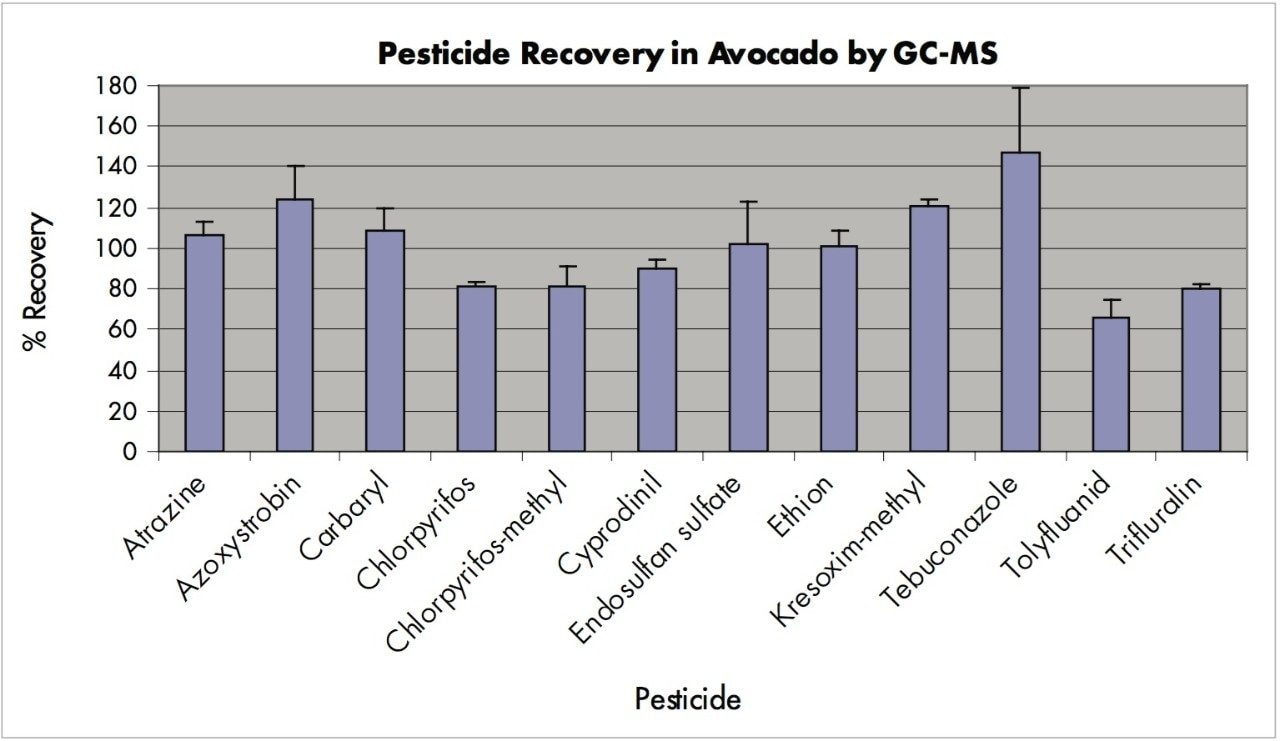 Pesticide Recovery in Avocado by GC-MS

% Recovery

180
160
140
120
100
80
60
40
20
0

Atrazine
Azoxystrobin
Carbaryl
Chlorpyrifos
Chlorpyrifos-methyl
Cyprodinil
Endosulfan sulfate
Ethion
Kresoxim-methyl
Tebuconazole
Tolyfluanid
Trifluralin

Pesticide